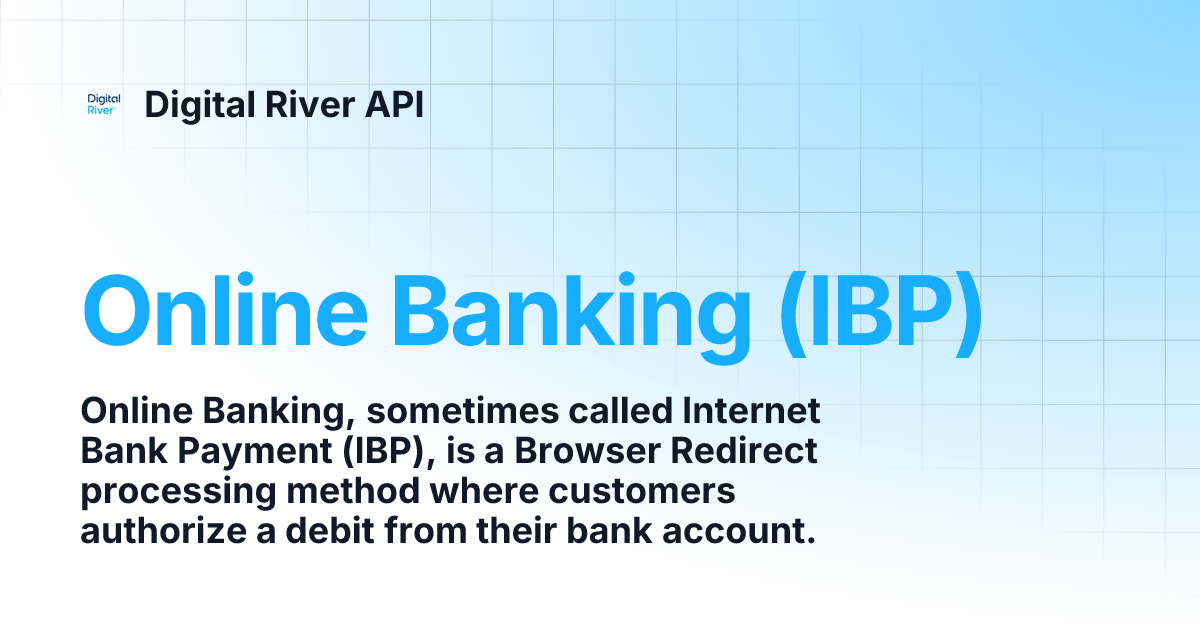 Digital River

Digital River API

Online Banking (IBP)

Online Banking, sometimes called Internet Bank Payment (IBP), is a Browser Redirect processing method where customers authorize a debit from their bank account.